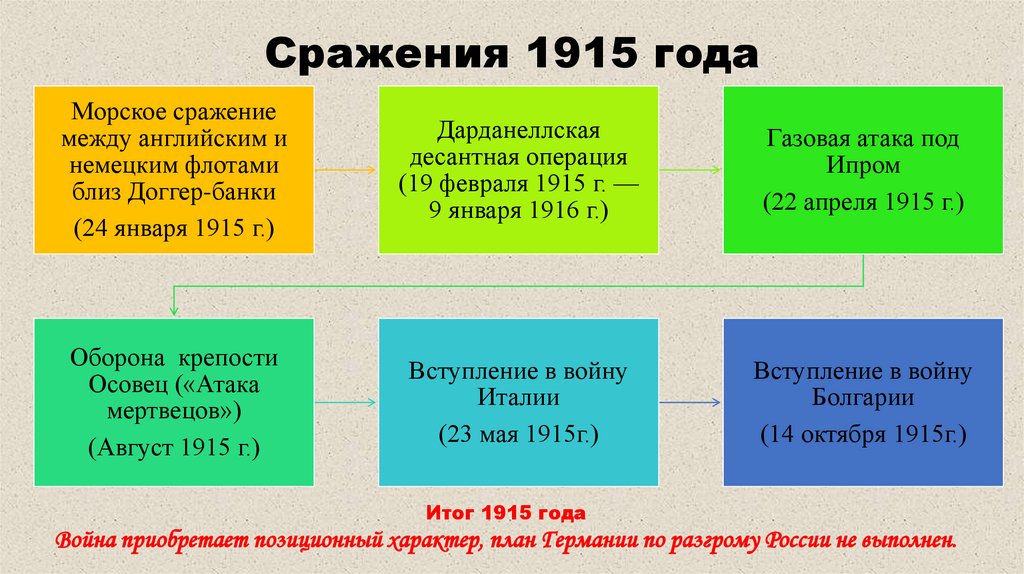 Сражения 1915 года

Морское сражение между английским и немецким флотами близ Доггер-банки

(24 января 1915 г.)

Дарданеллская десантная операция (19 февраля 1915 г. — 9 января 1916 г.)

Газовая атака под Ипром

(22 апреля 1915 г.)

Оборона крепости Осовец («Атака мертвецов»)

(Август 1915 г.)

Вступление в войну Италии

(23 мая 1915г.)

Вступление в войну Болгарии

(14 октября 1915г.)

Итог 1915 года

Война приобретает позиционный характер, план Германии по разгрому России не выполнен.